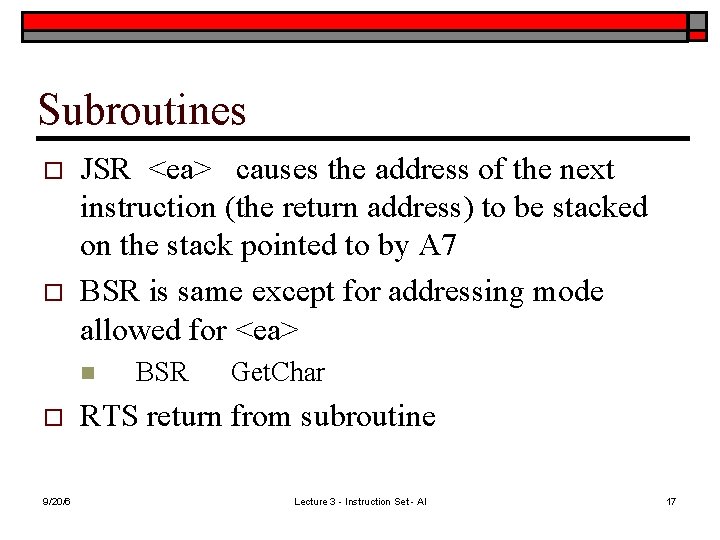 Subroutines

JSR <ea> causes the address of the next instruction (the return address) to be stacked on the stack pointed to by A7

BSR is same except for addressing mode allowed for <ea>

BSR GetChar

RTS return from subroutine

9/20/6

Lecture 3 - Instruction Set - Al

17